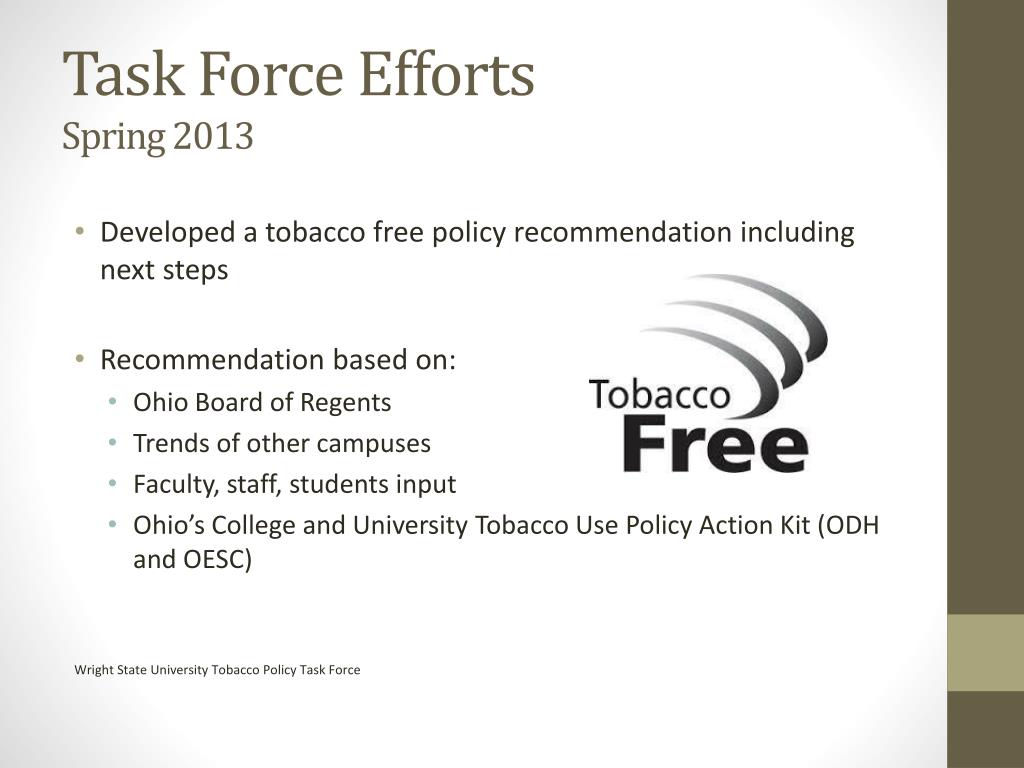 Task Force Efforts
Spring 2013

• Developed a tobacco free policy recommendation including next steps

• Recommendation based on:
  • Ohio Board of Regents
  • Trends of other campuses
  • Faculty, staff, students input
  • Ohio's College and University Tobacco Use Policy Action Kit (ODH and OESC)

Tobacco
Free

Wright State University Tobacco Policy Task Force